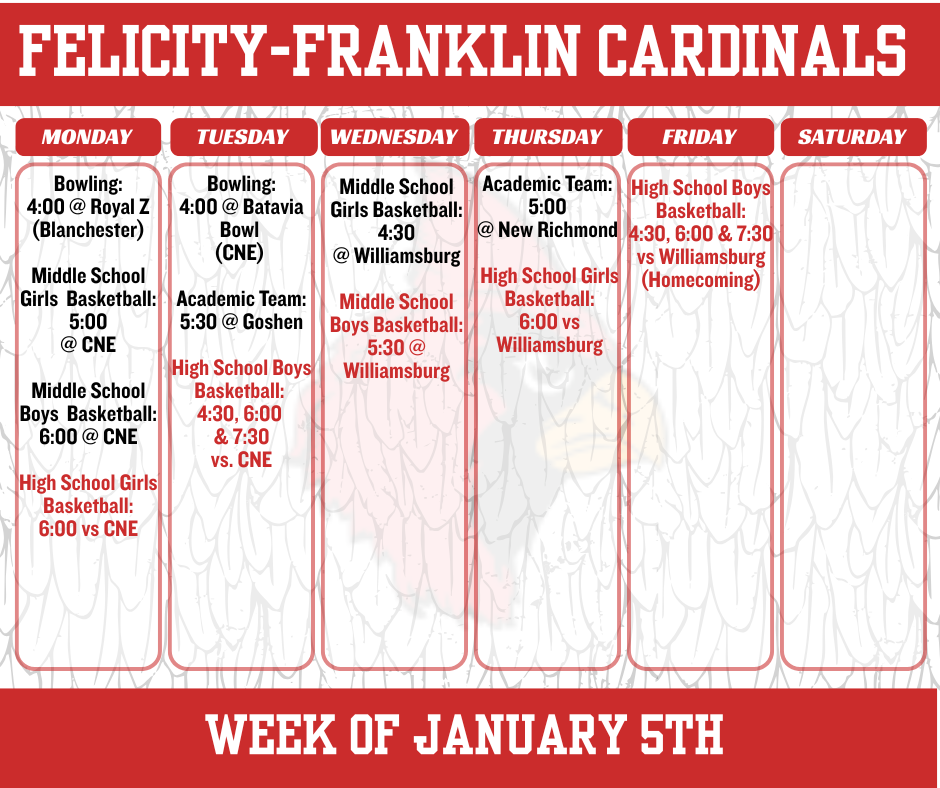 FELICITY-FRANKLIN CARDINALS

MONDAY

Bowling: 4:00 @ Royal Z (Blanchester)

Middle School Girls Basketball: 5:00 @ CNE

Middle School Boys Basketball: 6:00 @ CNE

High School Girls Basketball: 6:00 vs CNE

TUESDAY

Bowling: 4:00 @ Batavia Bowl (CNE)

Academic Team: 5:30 @ Goshen

High School Boys Basketball: 4:30, 6:00 & 7:30 vs. CNE

WEDNESDAY

Middle School Girls Basketball: 4:30 @ Williamsburg

Middle School Boys Basketball: 5:30 @ Williamsburg

THURSDAY

Academic Team: 5:00 @ New Richmond

High School Girls Basketball: 6:00 vs Williamsburg

FRIDAY

High School Boys Basketball: 4:30, 6:00 & 7:30 vs Williamsburg (Homecoming)

SATURDAY

WEEK OF JANUARY 5TH